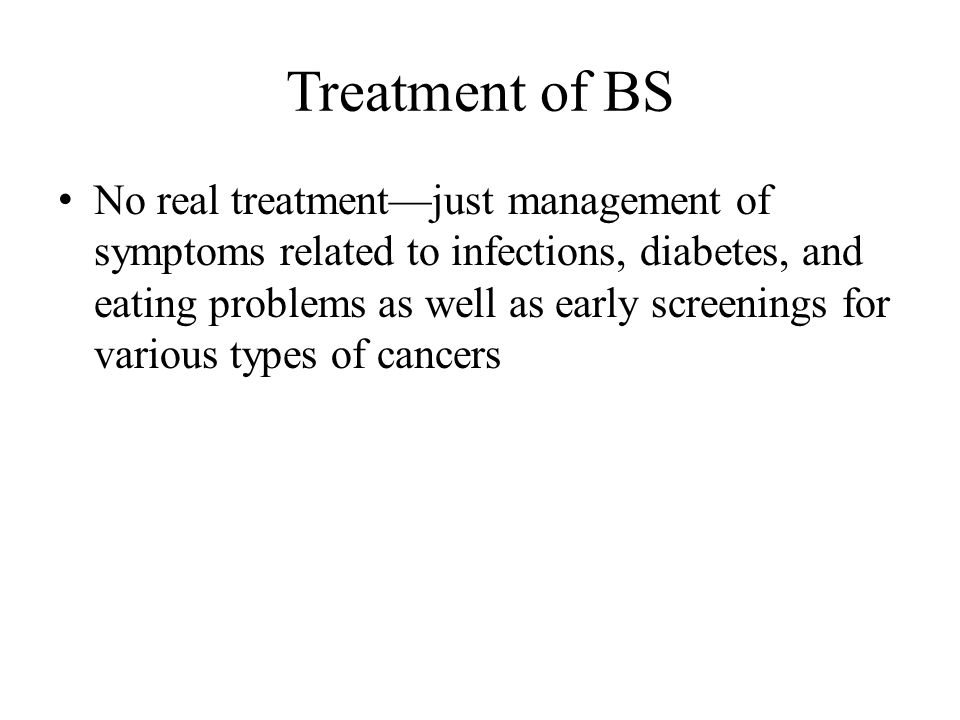 Treatment of BS

• No real treatment—just management of symptoms related to infections, diabetes, and eating problems as well as early screenings for various types of cancers